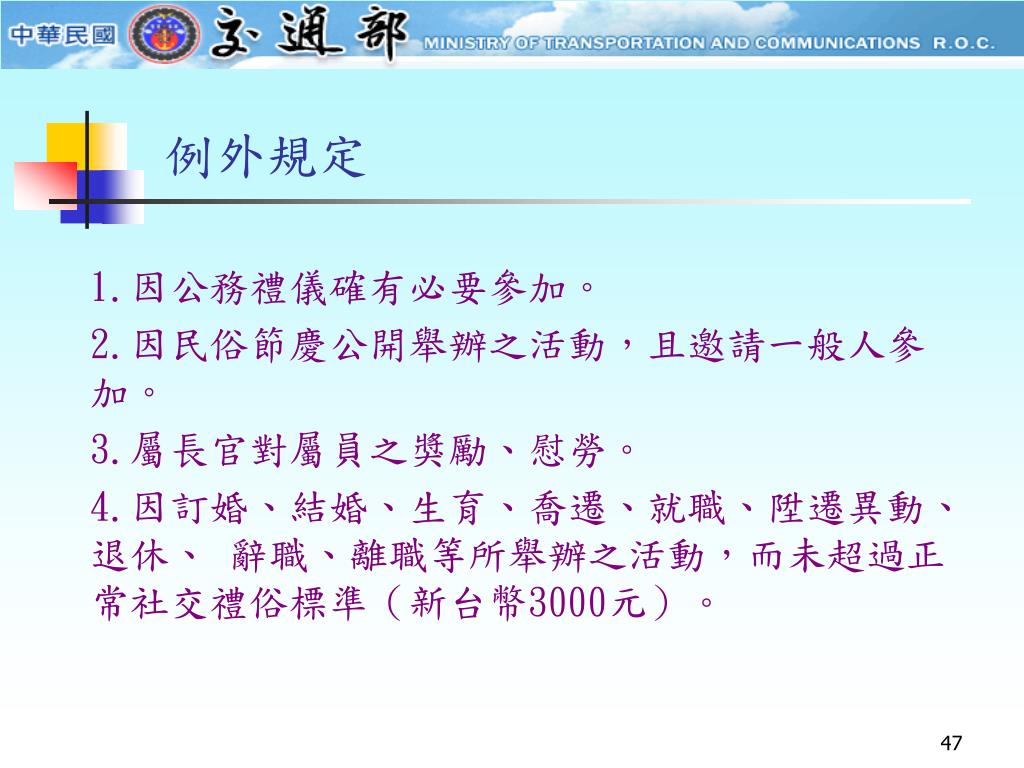 中華民國 交通部 MINISTRY OF TRANSPORTATION AND COMMUNICATIONS R.O.C.

例外規定

1.因公務禮儀確有必要參加。

2.因民俗節慶公開舉辦之活動，且邀請一般人參加。

3.屬長官對屬員之獎勵、慰勞。

4.因訂婚、結婚、生育、喬遷、就職、陞遷異動、退休、 辭職、離職等所舉辦之活動，而未超過正常社交禮俗標準（新台幣3000元）。

47